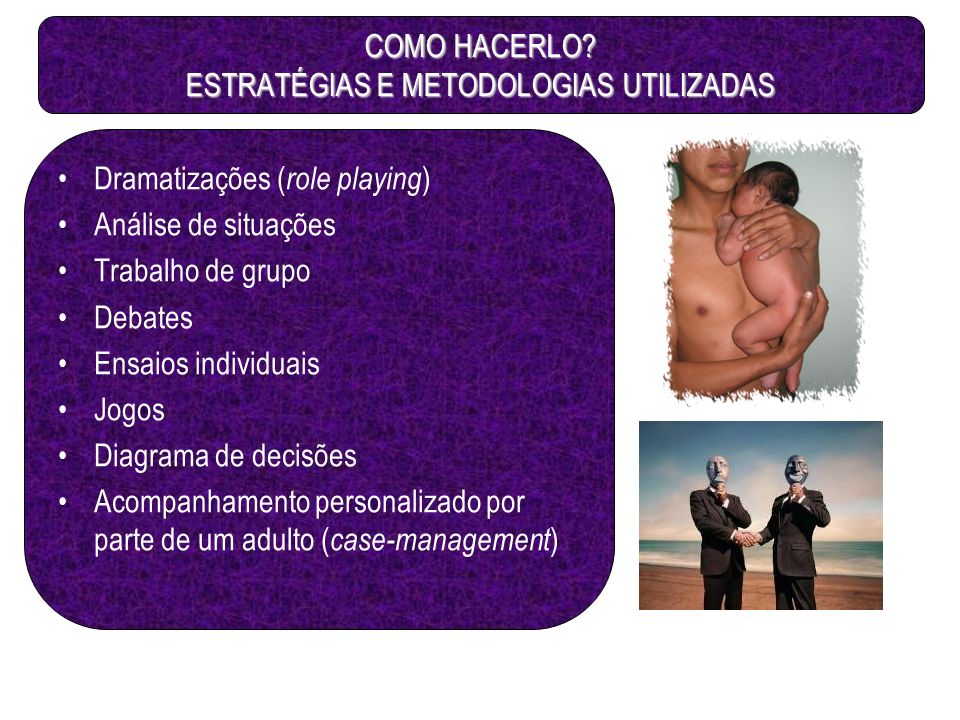 COMO HACERLO?
ESTRATÉGIAS E METODOLOGIAS UTILIZADAS

• Dramatizações (role playing)
• Análise de situações
• Trabalho de grupo
• Debates
• Ensaios individuais
• Jogos
• Diagrama de decisões
• Acompanhamento personalizado por parte de um adulto (case-management)